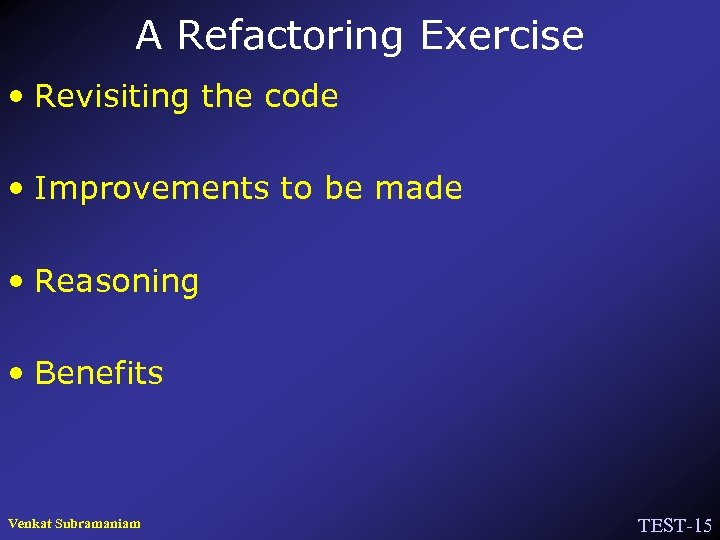 A Refactoring Exercise

• Revisiting the code

• Improvements to be made

• Reasoning

• Benefits

Venkat Subramaniam

TEST-15